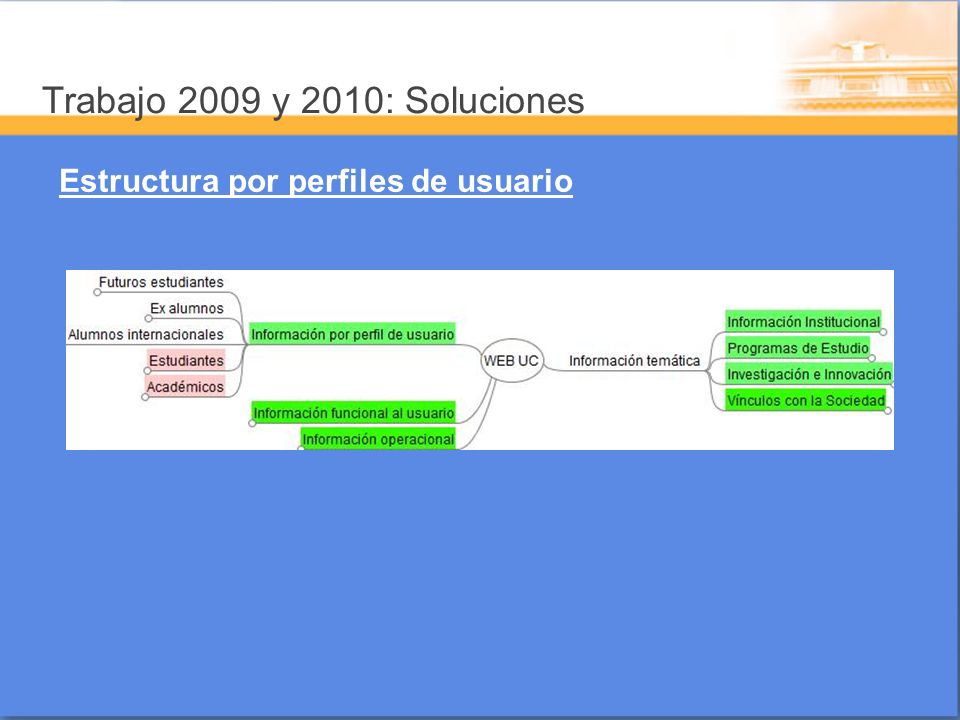 Trabajo 2009 y 2010: Soluciones

Estructura por perfiles de usuario

Futuros estudiantes
Ex alumnos
Alumnos internacionales
Estudiantes
Académicos
Información por perfil de usuario
Información funcional al usuario
Información operacional
WEB UC
Información temática
Información Institucional
Programas de Estudio
Investigación e Innovación
Vínculos con la Sociedad